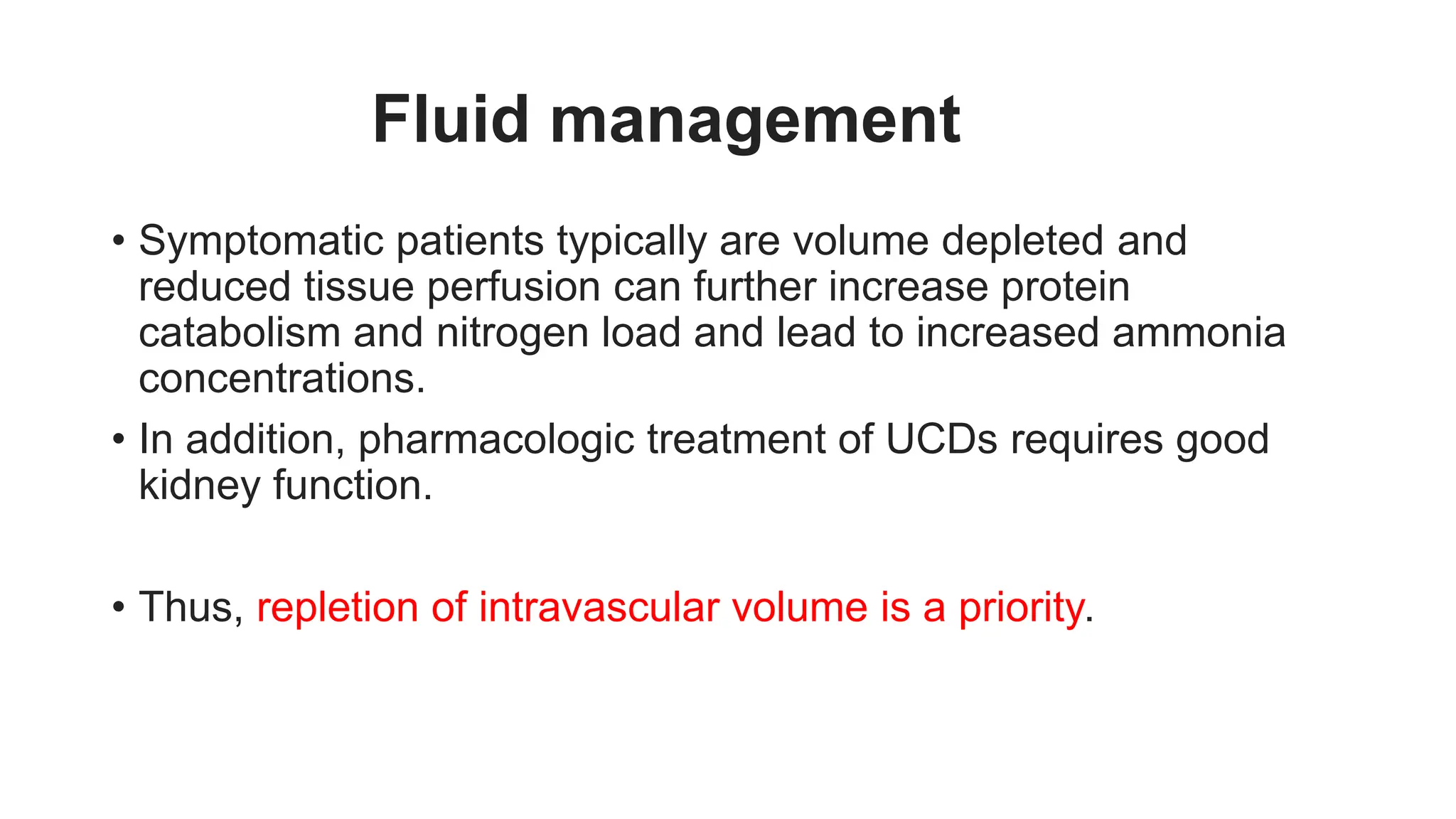 Fluid management

• Symptomatic patients typically are volume depleted and reduced tissue perfusion can further increase protein catabolism and nitrogen load and lead to increased ammonia concentrations.

• In addition, pharmacologic treatment of UCDs requires good kidney function.

• Thus, repletion of intravascular volume is a priority.